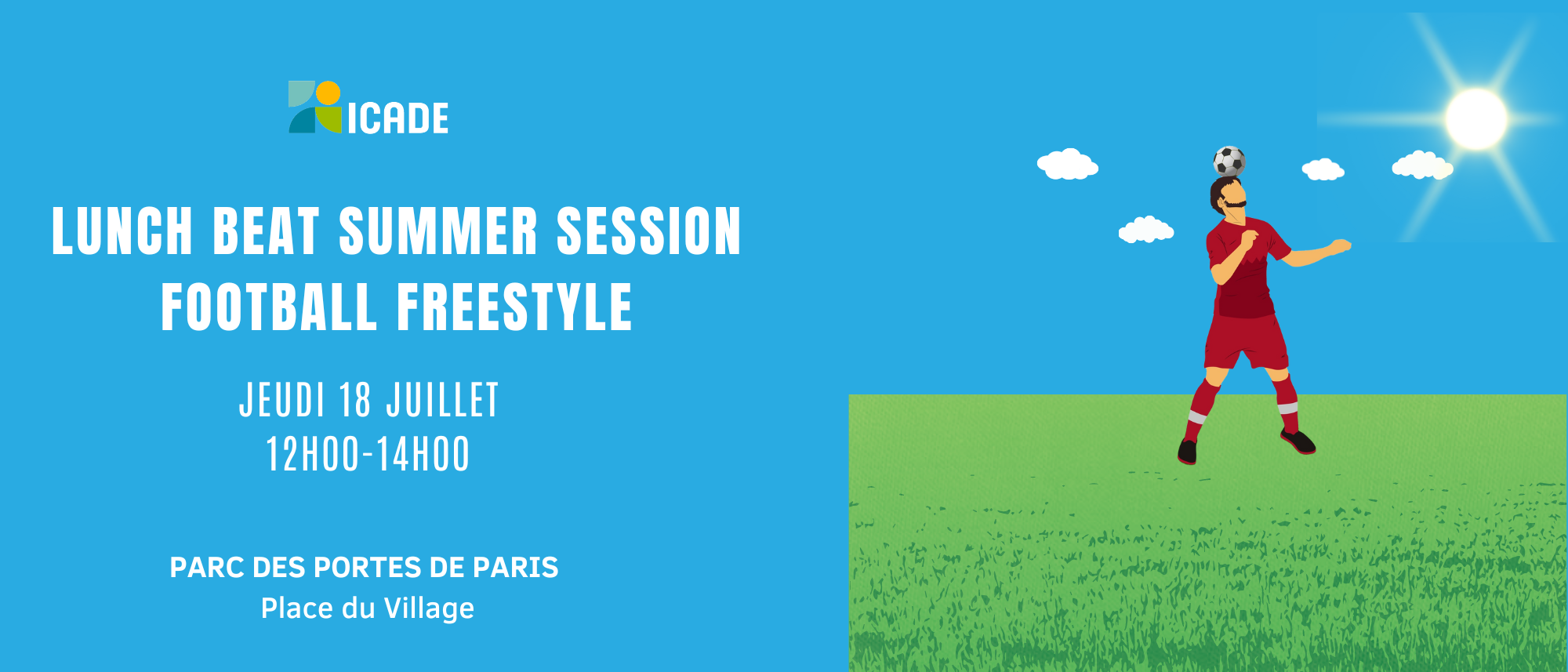 ICADE

LUNCH BEAT SUMMER SESSION
FOOTBALL FREESTYLE

JEUDI 18 JUILLET
12H00-14H00

PARC DES PORTES DE PARIS
Place du Village